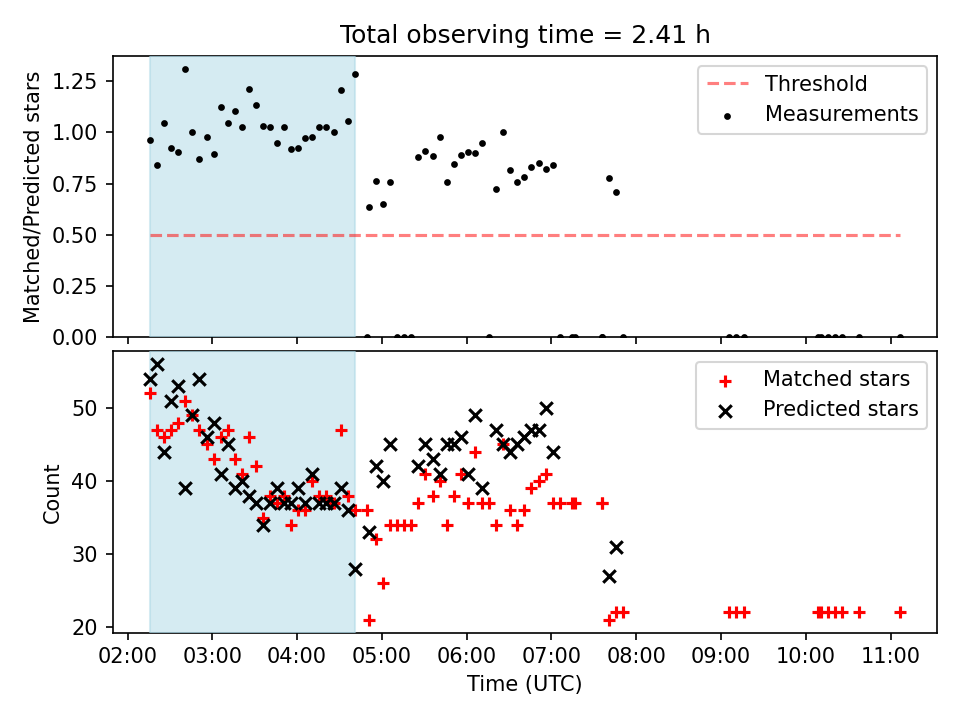 Total observing time = 2.41 h

Matched/Predicted stars

1.25
1.00
0.75
0.50
0.25
0.00

Threshold
Measurements

Count

50
40
30
20

Matched stars
Predicted stars

02:00 03:00 04:00 05:00 06:00 07:00 08:00 09:00 10:00 11:00

Time (UTC)